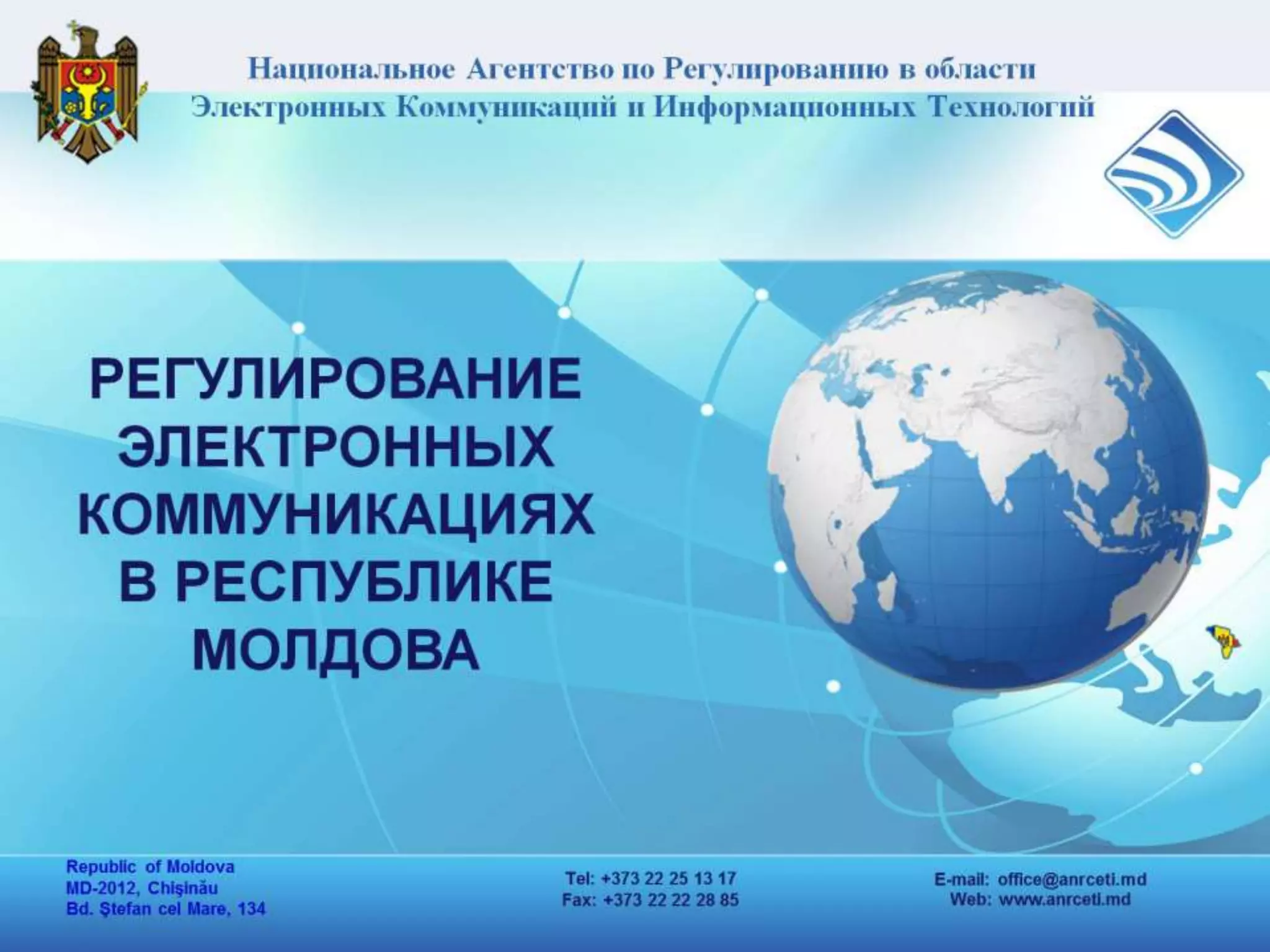 Национальное Агентство по Регулированию в области Электронных Коммуникаций и Информационных Технологий

РЕГУЛИРОВАНИЕ ЭЛЕКТРОННЫХ КОММУНИКАЦИЯХ В РЕСПУБЛИКЕ МОЛДОВА

Republic of Moldova
MD-2012, Chişinău
Bd. Ştefan cel Mare, 134

Tel: +373 22 25 13 17
Fax: +373 22 22 28 85

E-mail: office@anrceti.md
Web: www.anrceti.md